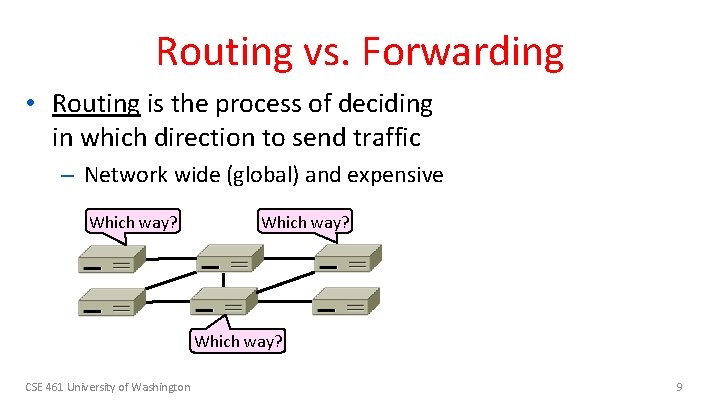 Routing vs. Forwarding

• Routing is the process of deciding in which direction to send traffic
 – Network wide (global) and expensive

Which way?
Which way?
Which way?

CSE 461 University of Washington
9